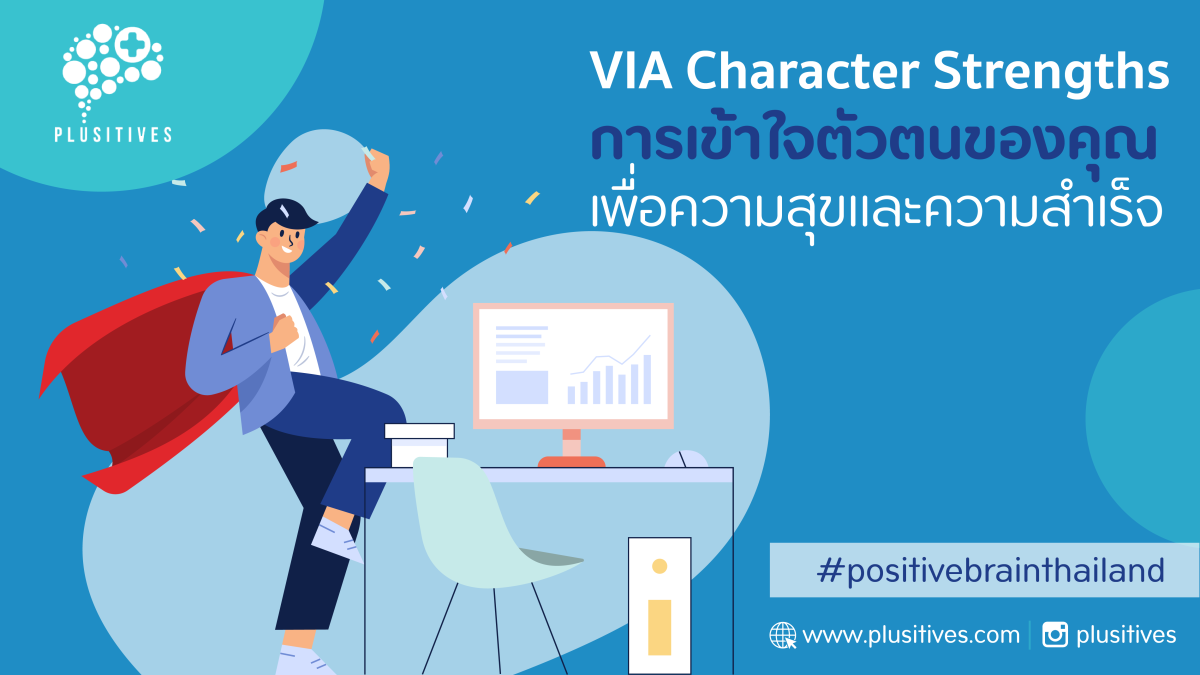 PLUSITIVES

VIA Character Strengths
การเข้าใจตัวตนของคุณ
เพื่อความสุขและความสำเร็จ

#positivebrainthailand

www.plusitives.com | plusitives